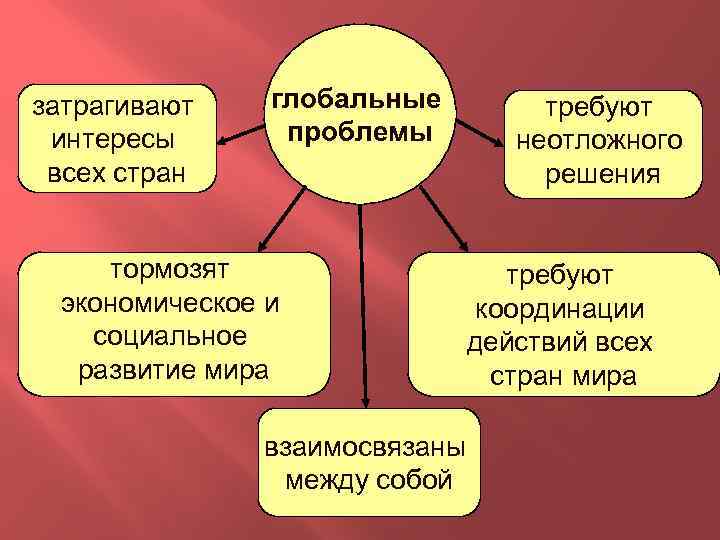 глобальные проблемы

затрагивают интересы всех стран

требуют неотложного решения

тормозят экономическое и социальное развитие мира

требуют координации действий всех стран мира

взаимосвязаны между собой